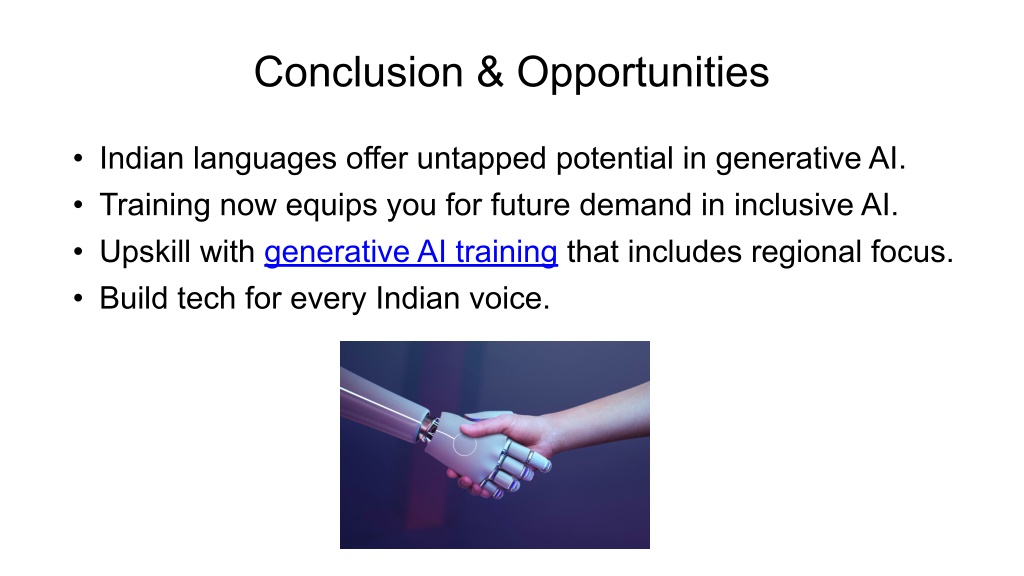 Conclusion & Opportunities

• Indian languages offer untapped potential in generative AI.
• Training now equips you for future demand in inclusive AI.
• Upskill with generative AI training that includes regional focus.
• Build tech for every Indian voice.